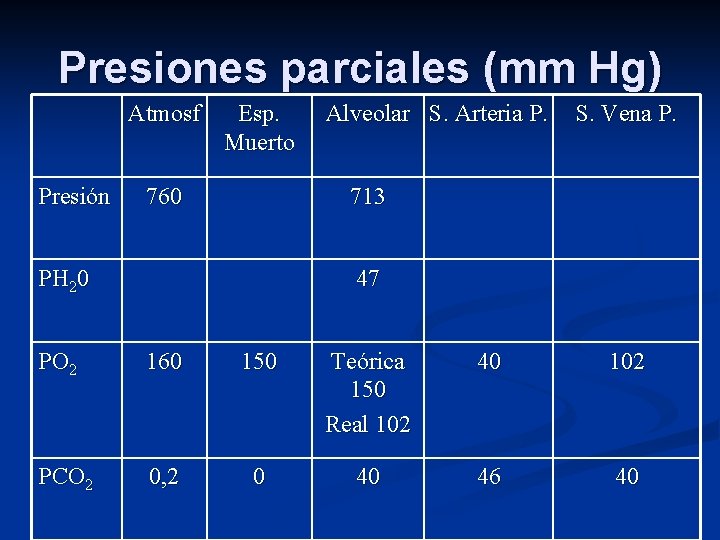 Presiones parciales (mm Hg)

| | Atmosf | Esp. Muerto | Alveolar | S. Arteria P. | S. Vena P. |
|---|---|---|---|---|---|
| Presión | 760 | | 713 | | |
| $PH_20$ | | | 47 | | |
| $PO_2$ | 160 | 150 | Teórica 150 Real 102 | 40 | 102 |
| $PCO_2$ | 0,2 | 0 | 40 | 46 | 40 |